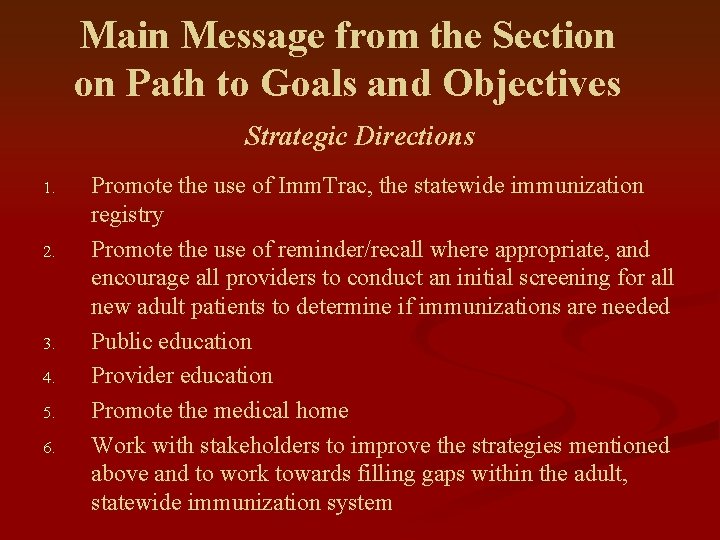 Main Message from the Section on Path to Goals and Objectives

Strategic Directions

1. Promote the use of ImmTrac, the statewide immunization registry
2. Promote the use of reminder/recall where appropriate, and encourage all providers to conduct an initial screening for all new adult patients to determine if immunizations are needed
3. Public education
4. Provider education
5. Promote the medical home
6. Work with stakeholders to improve the strategies mentioned above and to work towards filling gaps within the adult, statewide immunization system